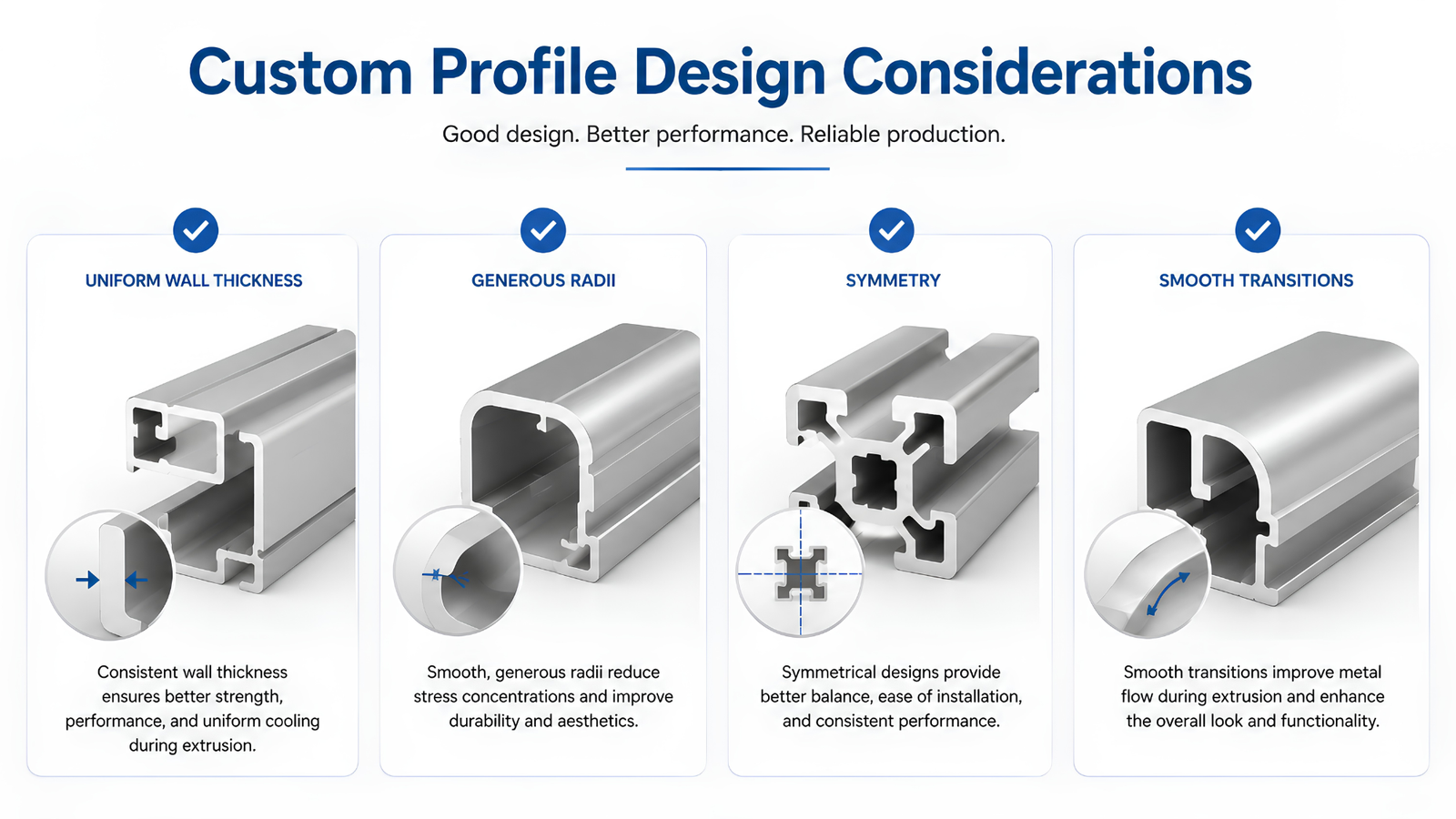 Custom Profile Design Considerations

Good design. Better performance. Reliable production.

UNIFORM WALL THICKNESS

Consistent wall thickness ensures better strength, performance, and uniform cooling during extrusion.

GENEROUS RADII

Smooth, generous radii reduce stress concentrations and improve durability and aesthetics.

SYMMETRY

Symmetrical designs provide better balance, ease of installation, and consistent performance.

SMOOTH TRANSITIONS

Smooth transitions improve metal flow during extrusion and enhance the overall look and functionality.